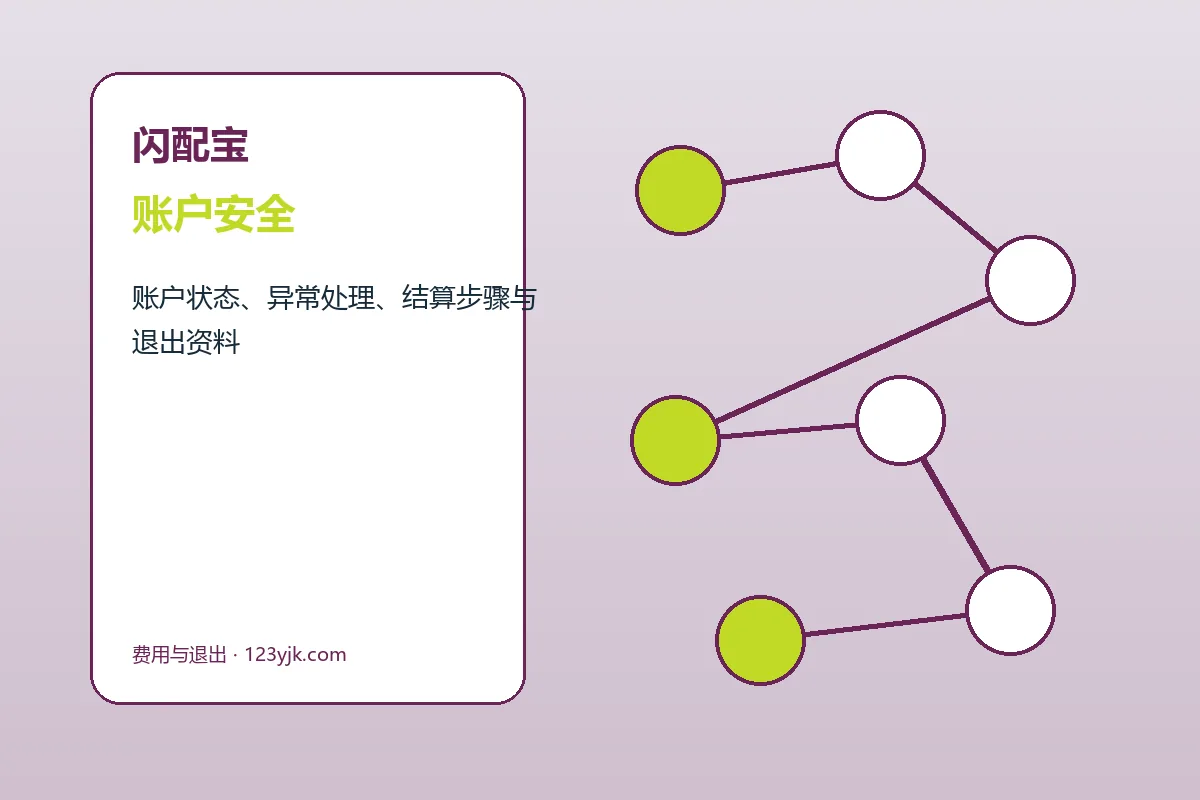 闪配宝

账户安全

账户状态、异常处理、结算步骤与退出资料

费用与退出 · 123yjk.com